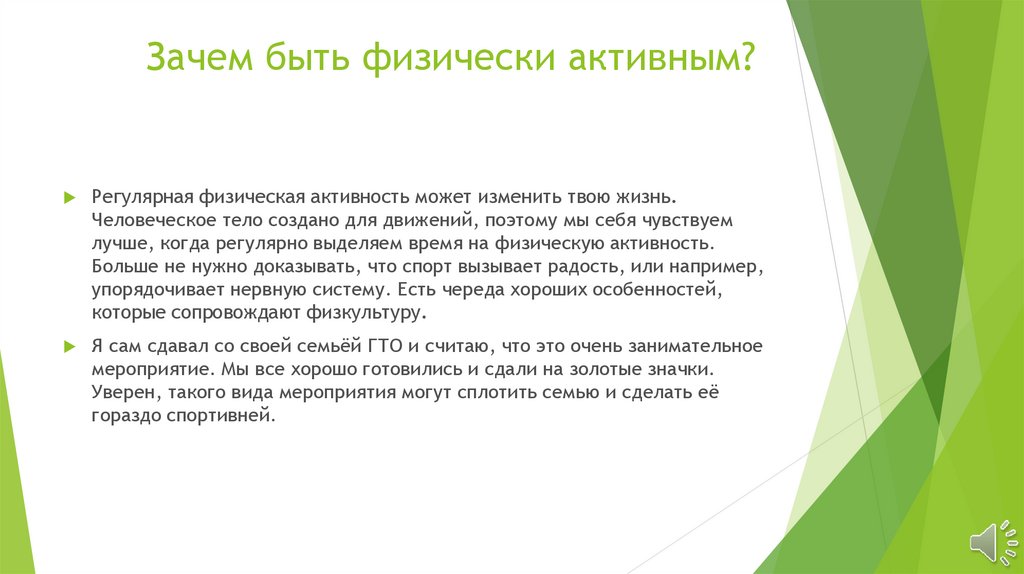 Зачем быть физически активным?

Регулярная физическая активность может изменить твою жизнь. Человеческое тело создано для движений, поэтому мы себя чувствуем лучше, когда регулярно выделяем время на физическую активность. Больше не нужно доказывать, что спорт вызывает радость, или например, упорядочивает нервную систему. Есть череда хороших особенностей, которые сопровождают физкультуру.

Я сам сдавал со своей семьёй ГТО и считаю, что это очень занимательное мероприятие. Мы все хорошо готовились и сдали на золотые значки. Уверен, такого вида мероприятия могут сплотить семью и сделать её гораздо спортивней.